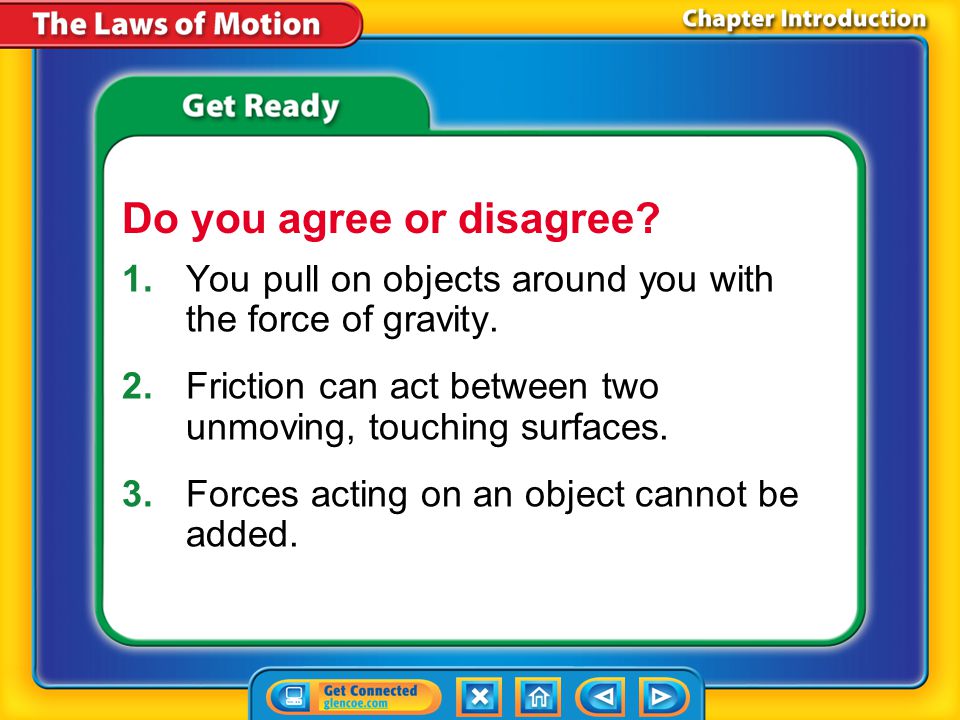 The Laws of Motion

Chapter Introduction

Get Ready

Do you agree or disagree?

1. You pull on objects around you with the force of gravity.

2. Friction can act between two unmoving, touching surfaces.

3. Forces acting on an object cannot be added.

Get Connected
glencoe.com